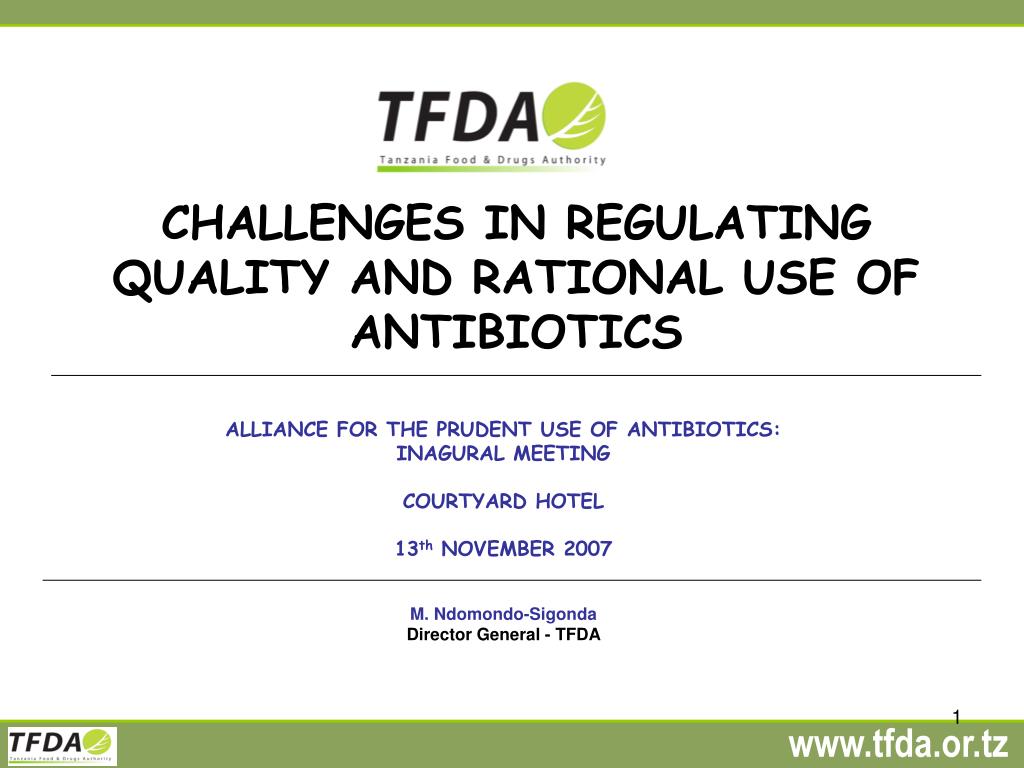 TFDA
Tanzania Food & Drugs Authority

CHALLENGES IN REGULATING QUALITY AND RATIONAL USE OF ANTIBIOTICS

ALLIANCE FOR THE PRUDENT USE OF ANTIBIOTICS: INAGURAL MEETING

COURTYARD HOTEL

13$^{th}$ NOVEMBER 2007

M. Ndomondo-Sigonda
Director General - TFDA

1

TFDA
Tanzania Food & Drugs Authority

www.tfda.or.tz